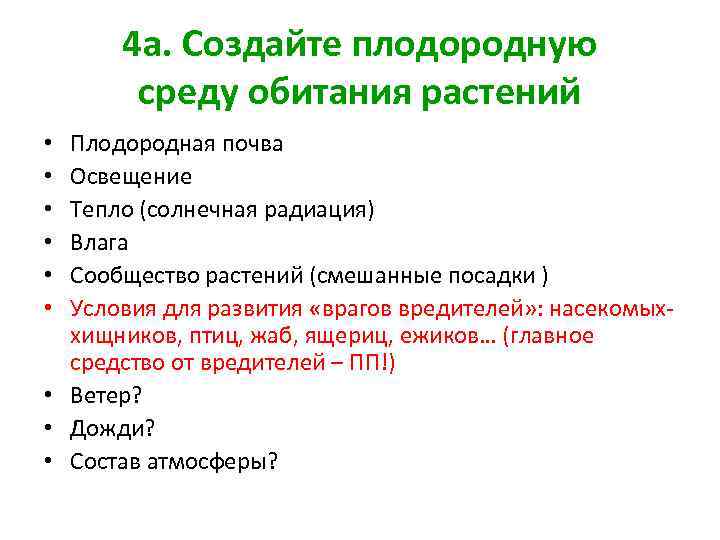 4а. Создайте плодородную среду обитания растений

• Плодородная почва
• Освещение
• Тепло (солнечная радиация)
• Влага
• Сообщество растений (смешанные посадки )
• Условия для развития «врагов вредителей»: насекомых-хищников, птиц, жаб, ящериц, ежиков… (главное средство от вредителей – ПП!)
• Ветер?
• Дожди?
• Состав атмосферы?